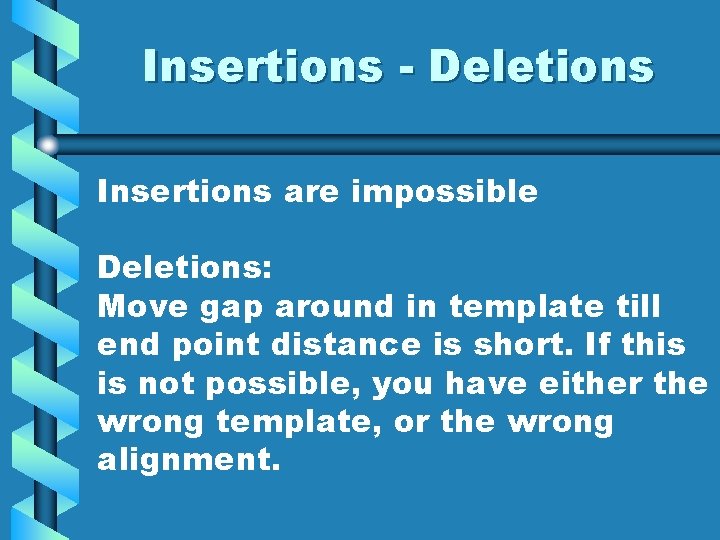 Insertions - Deletions

Insertions are impossible

Deletions:
Move gap around in template till end point distance is short. If this is not possible, you have either the wrong template, or the wrong alignment.